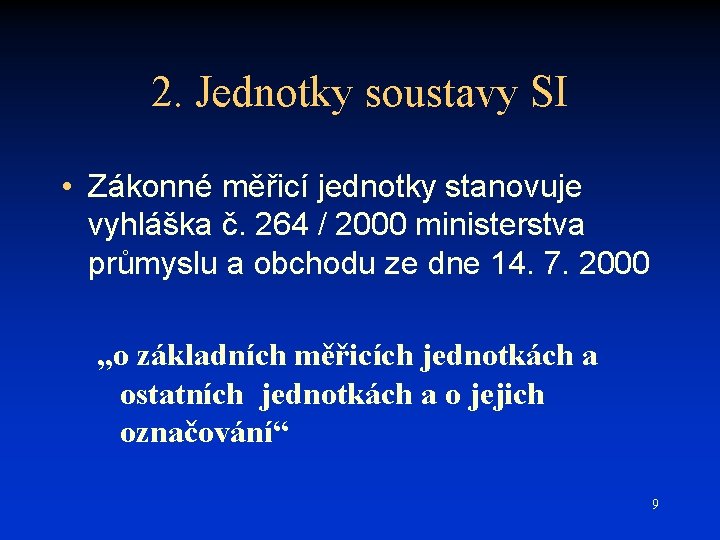 2. Jednotky soustavy SI

• Zákonné měřicí jednotky stanovuje vyhláška č. 264 / 2000 ministerstva průmyslu a obchodu ze dne 14. 7. 2000

„o základních měřicích jednotkách a ostatních jednotkách a o jejich označování“

9